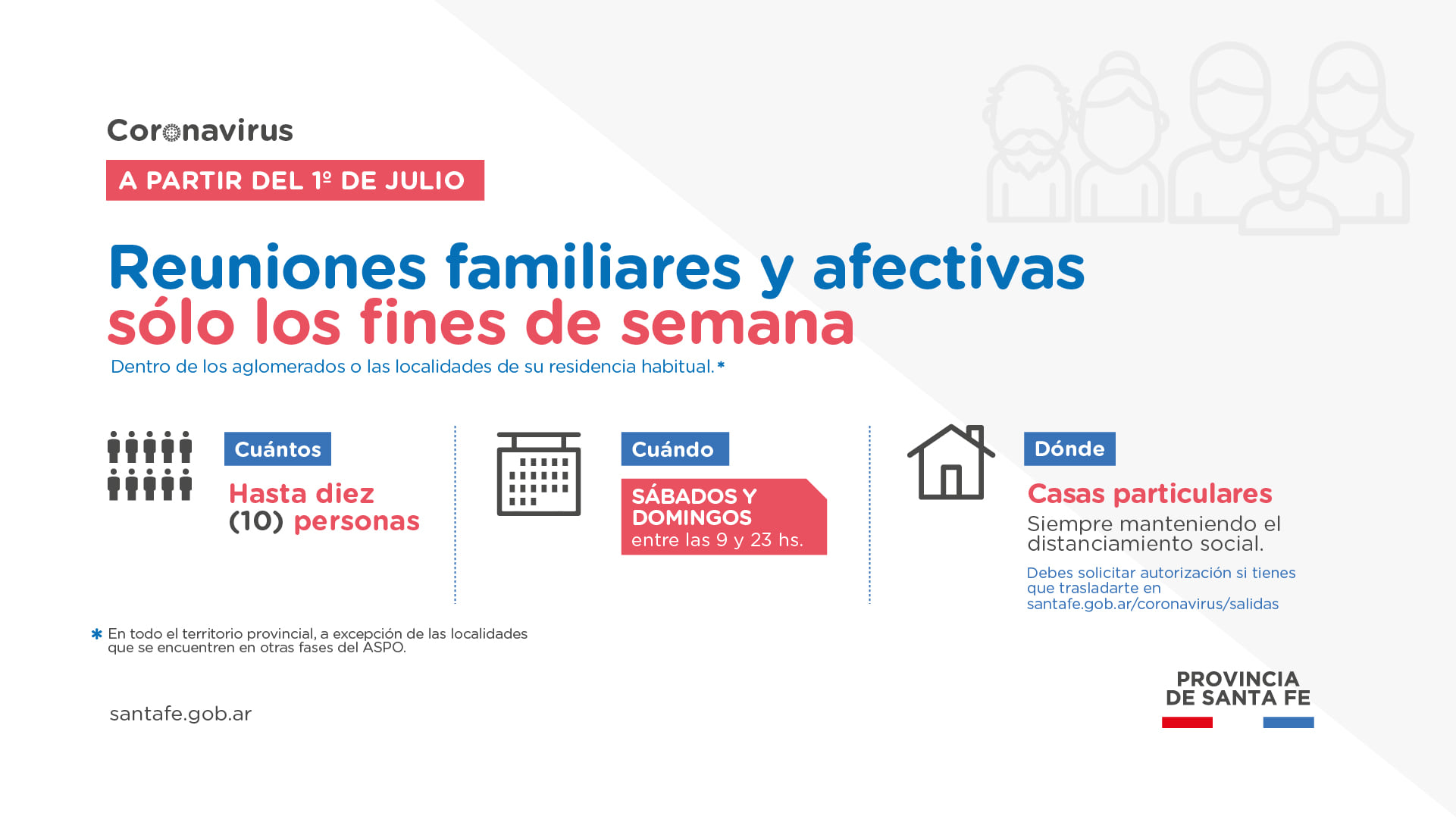 Coronavirus

A PARTIR DEL 1º DE JULIO

Reuniones familiares y afectivas sólo los fines de semana

Dentro de los aglomerados o las localidades de su residencia habitual.*

Cuántos

Hasta diez (10) personas

Cuándo

SÁBADOS Y DOMINGOS entre las 9 y 23 hs.

Dónde

Casas particulares

Siempre manteniendo el distanciamiento social.

Debes solicitar autorización si tienes que trasladarte en santafe.gob.ar/coronavirus/salidas

* En todo el territorio provincial, a excepción de las localidades que se encuentren en otras fases del ASPO.

santafe.gob.ar

PROVINCIA DE SANTA FE